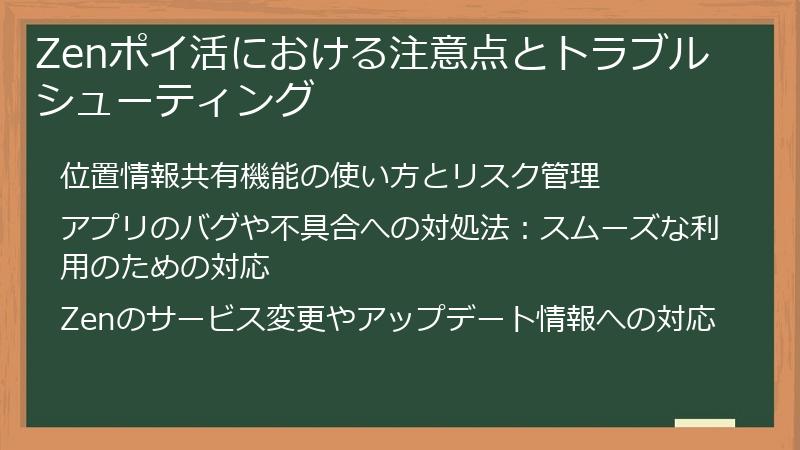 Zenポイ活における注意点とトラブルシューティング

位置情報共有機能の使い方とリスク管理

アプリのバグや不具合への対処法：スムーズな利用のための対応

Zenのサービス変更やアップデート情報への対応